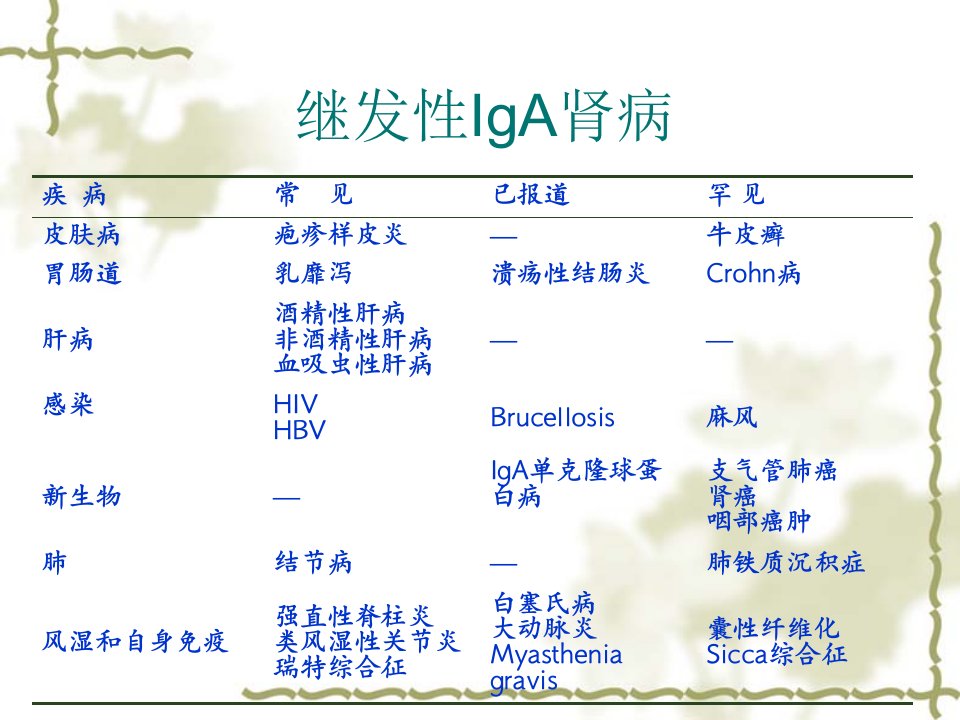 继发性IgA肾病

| 疾 病 | 常 见 | 已报道 | 罕 见 |
|---|---|---|---|
| 皮肤病 | 疱疹样皮炎 | — | 牛皮癣 |
| 胃肠道 | 乳靡泻 | 溃疡性结肠炎 | Crohn病 |
| 肝病 | 酒精性肝病 非酒精性肝病 血吸虫性肝病 | — | — |
| 感染 | HIV HBV | Brucellosis | 麻风 |
| 新生物 | — | IgA单克隆球蛋白病 | 支气管肺癌 肾癌 咽部癌肿 |
| 肺 | 结节病 | — | 肺铁质沉积症 |
| 风湿和自身免疫 | 强直性脊柱炎 类风湿性关节炎 瑞特综合征 | 白塞氏病 大动脉炎 Myasthenia gravis | 囊性纤维化 Sicca综合征 |